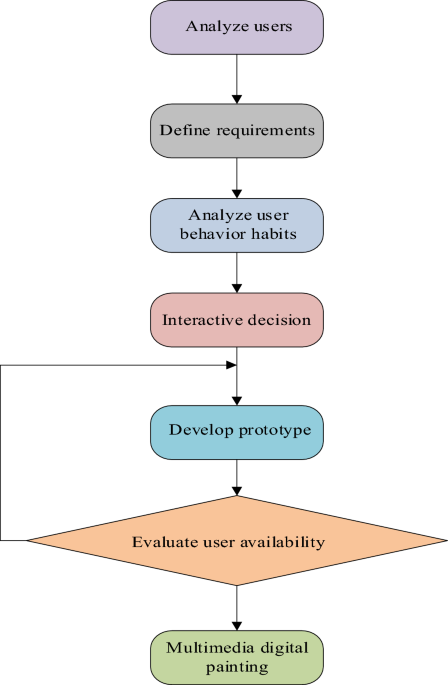 Analyze users

Define requirements

Analyze user behavior habits

Interactive decision

Develop prototype

Evaluate user availability

Multimedia digital painting